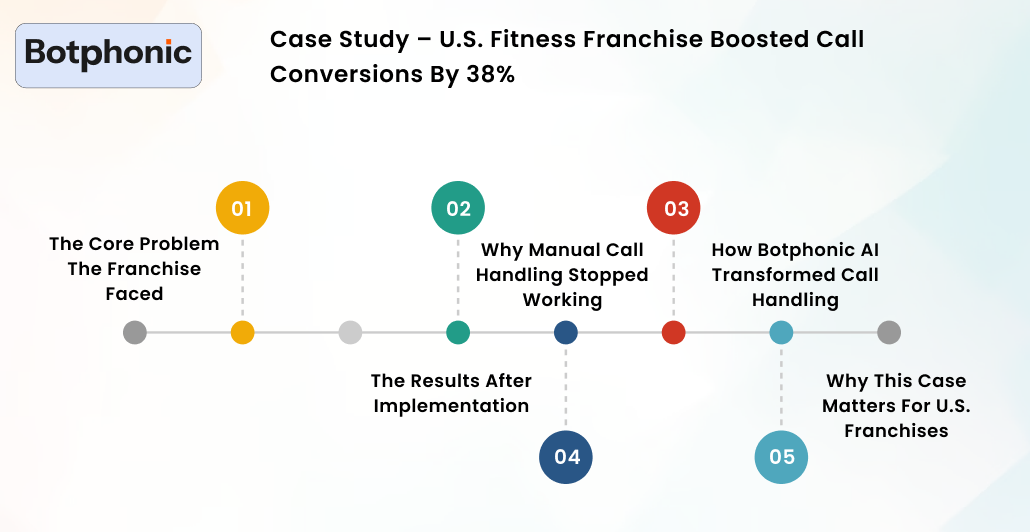 Botphonic

Case Study – U.S. Fitness Franchise Boosted Call Conversions By 38%

01

The Core Problem The Franchise Faced

02

Why Manual Call Handling Stopped Working

03

How Botphonic AI Transformed Call Handling

The Results After Implementation

04

Why This Case Matters For U.S. Franchises

05